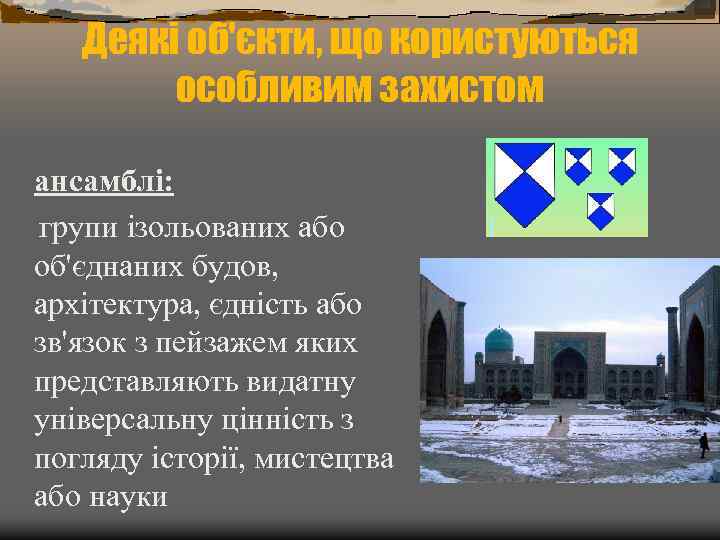 Деякі об'єкти, що користуються особливим захистом

ансамблі:

групи ізольованих або об'єднаних будов, архітектура, єдність або зв'язок з пейзажем яких представляють видатну універсальну цінність з погляду історії, мистецтва або науки